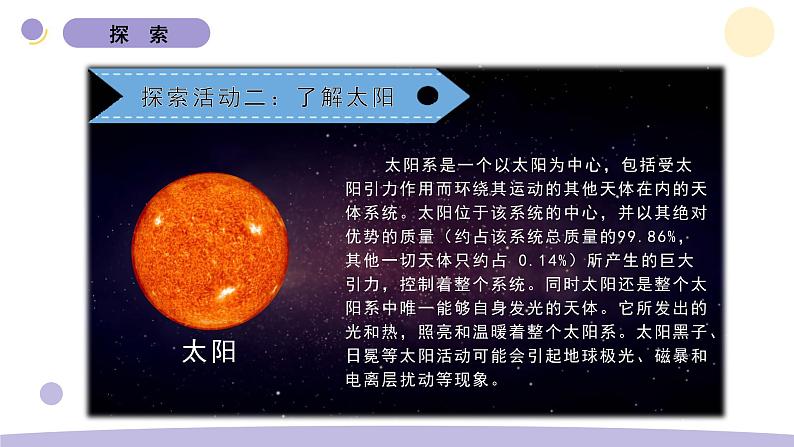 探 索

探索活动二：了解太阳

太阳

太阳系是一个以太阳为中心，包括受太阳引力作用而环绕其运动的其他天体在内的天体系统。太阳位于该系统的中心，并以其绝对优势的质量（约占该系统总质量的99.86%，其他一切天体只约占 0.14%）所产生的巨大引力，控制着整个系统。同时太阳还是整个太阳系中唯一能够自身发光的天体。它所发出的光和热，照亮和温暖着整个太阳系。太阳黑子、日冕等太阳活动可能会引起地球极光、磁暴和电离层扰动等现象。